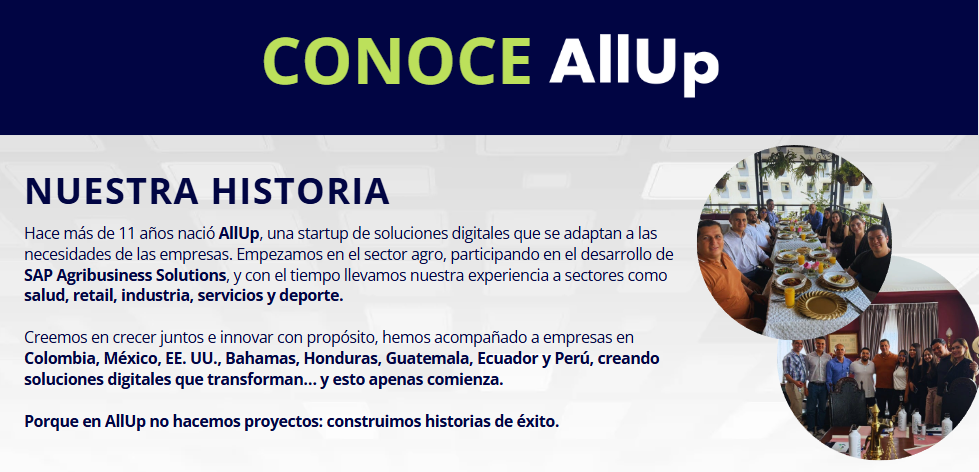 CONOCE AllUp

NUESTRA HISTORIA

Hace más de 11 años nació AllUp, una startup de soluciones digitales que se adaptan a las necesidades de las empresas. Empezamos en el sector agro, participando en el desarrollo de SAP Agribusiness Solutions, y con el tiempo llevamos nuestra experiencia a sectores como salud, retail, industria, servicios y deporte.

Creemos en crecer juntos e innovar con propósito, hemos acompañado a empresas en Colombia, México, EE. UU., Bahamas, Honduras, Guatemala, Ecuador y Perú, creando soluciones digitales que transforman... y esto apenas comienza.

Porque en AllUp no hacemos proyectos: construimos historias de éxito.